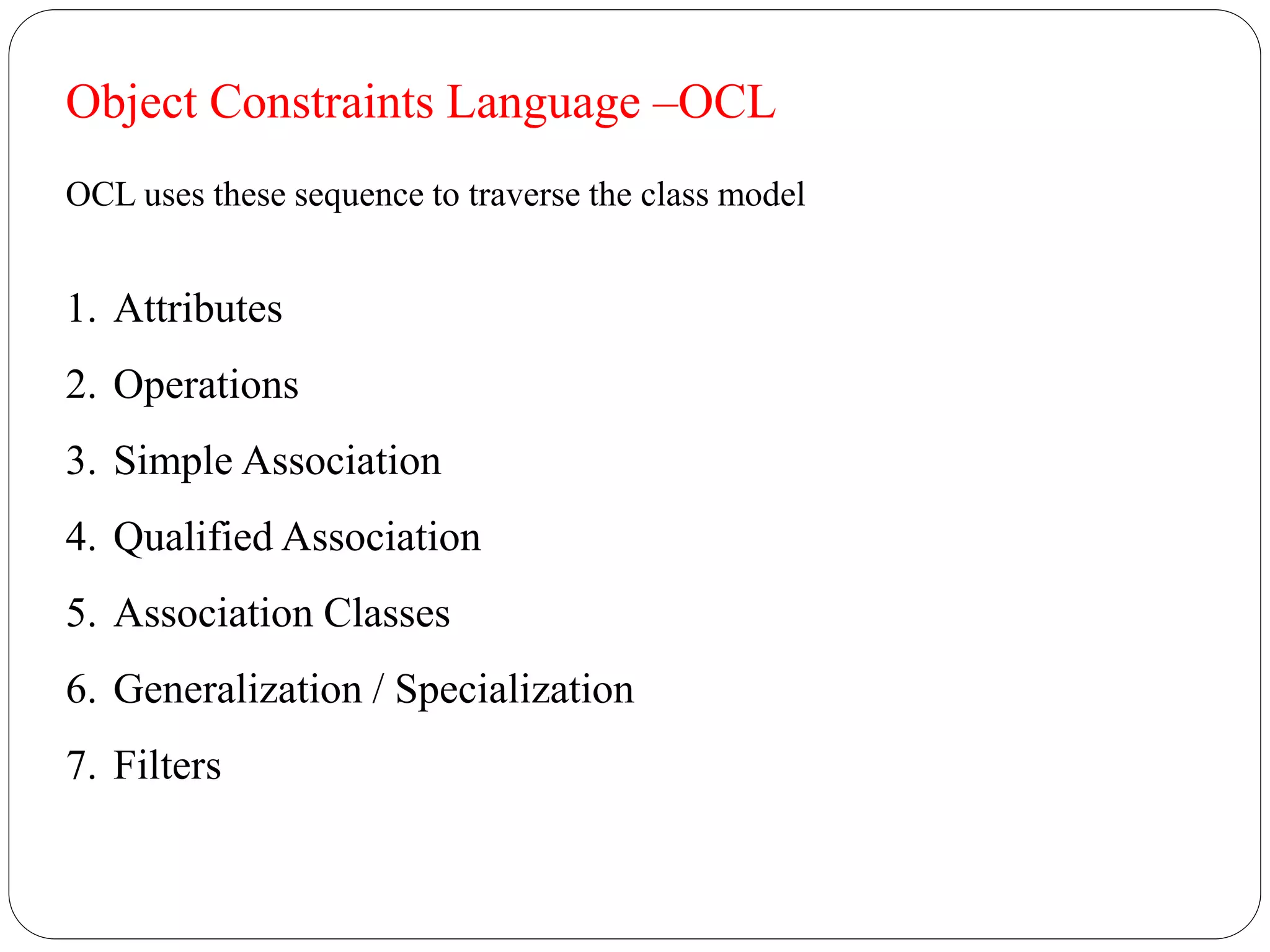 Object Constraints Language –OCL

OCL uses these sequence to traverse the class model

1. Attributes
2. Operations
3. Simple Association
4. Qualified Association
5. Association Classes
6. Generalization / Specialization
7. Filters